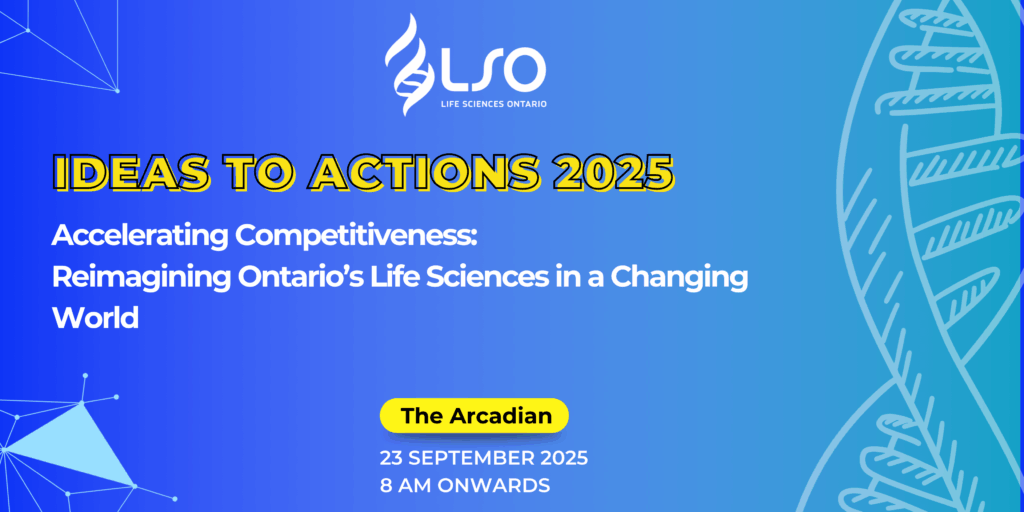 LSO
LIFE SCIENCES ONTARIO

IDEAS TO ACTIONS 2025

Accelerating Competitiveness: Reimagining Ontario's Life Sciences in a Changing World

The Arcadian

23 SEPTEMBER 2025
8 AM ONWARDS